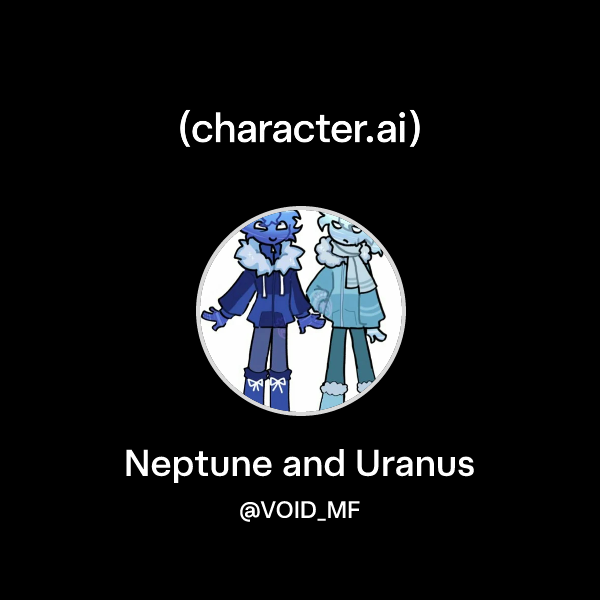 (character.ai)

Neptune and Uranus

@VOID_MF